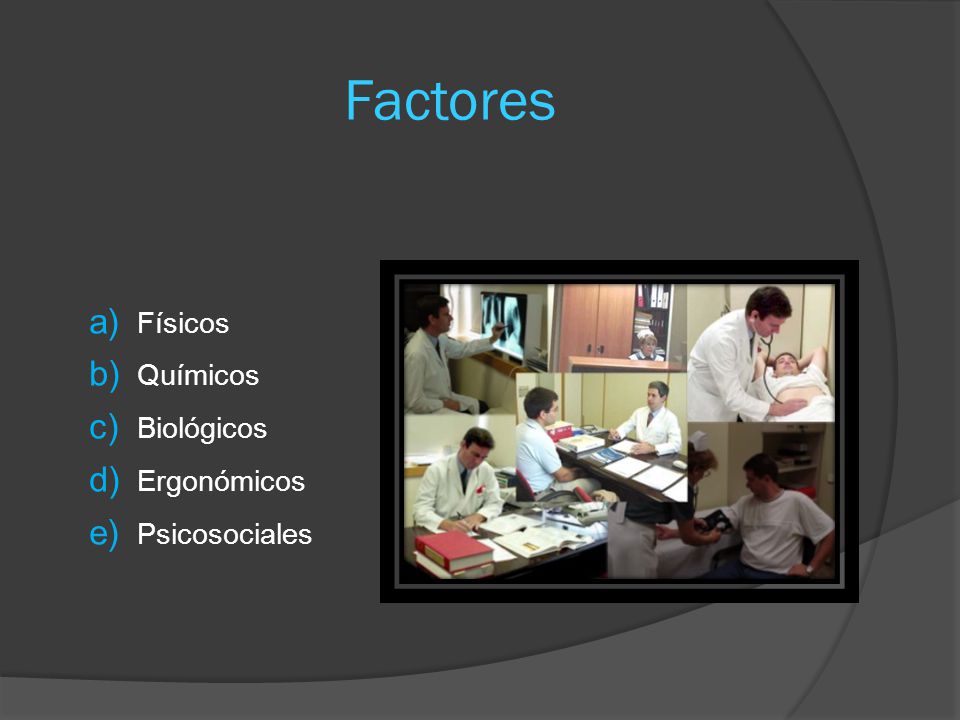 Factores

a) Físicos
b) Químicos
c) Biológicos
d) Ergonómicos
e) Psicosociales